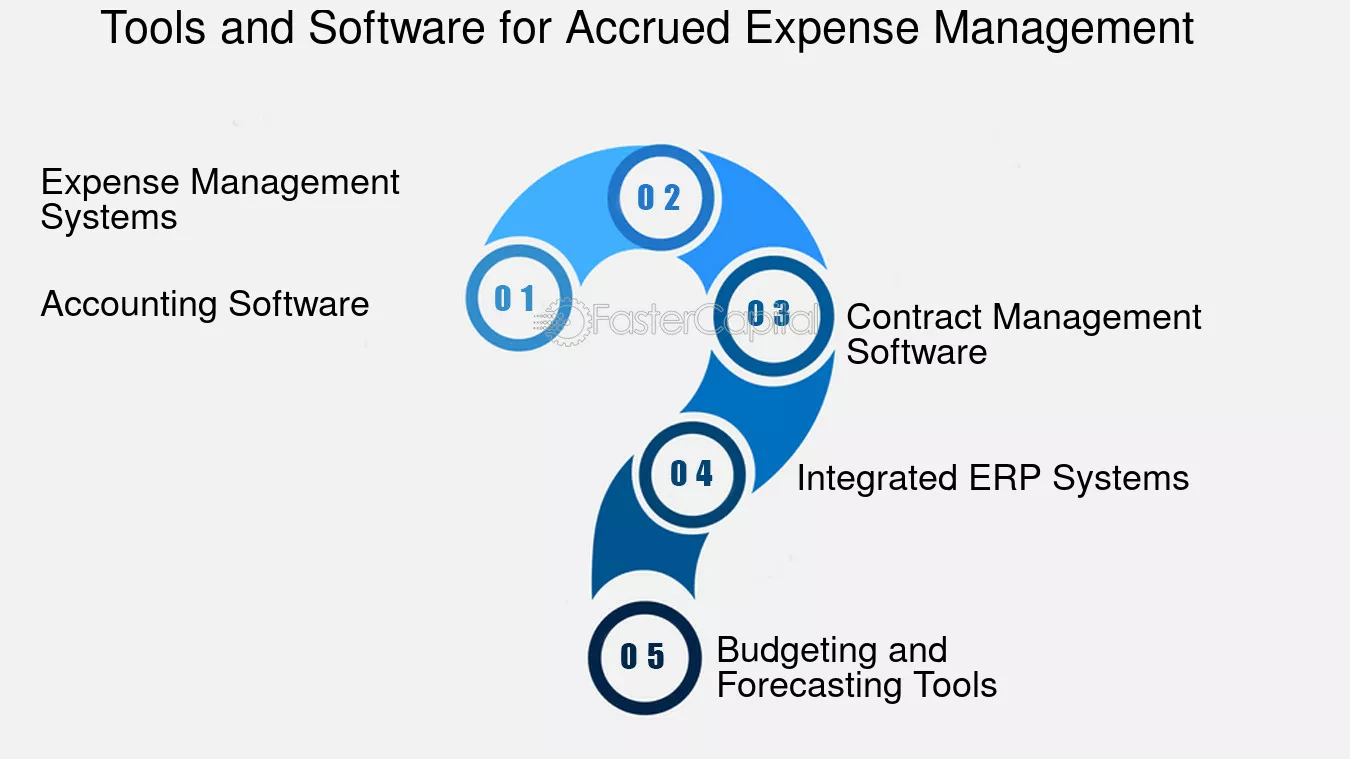 Tools and Software for Accrued Expense Management

Expense Management Systems

Accounting Software

0 2

0 1

FasterCapital

0 3

Contract Management Software

0 4

Integrated ERP Systems

0 5

Budgeting and Forecasting Tools